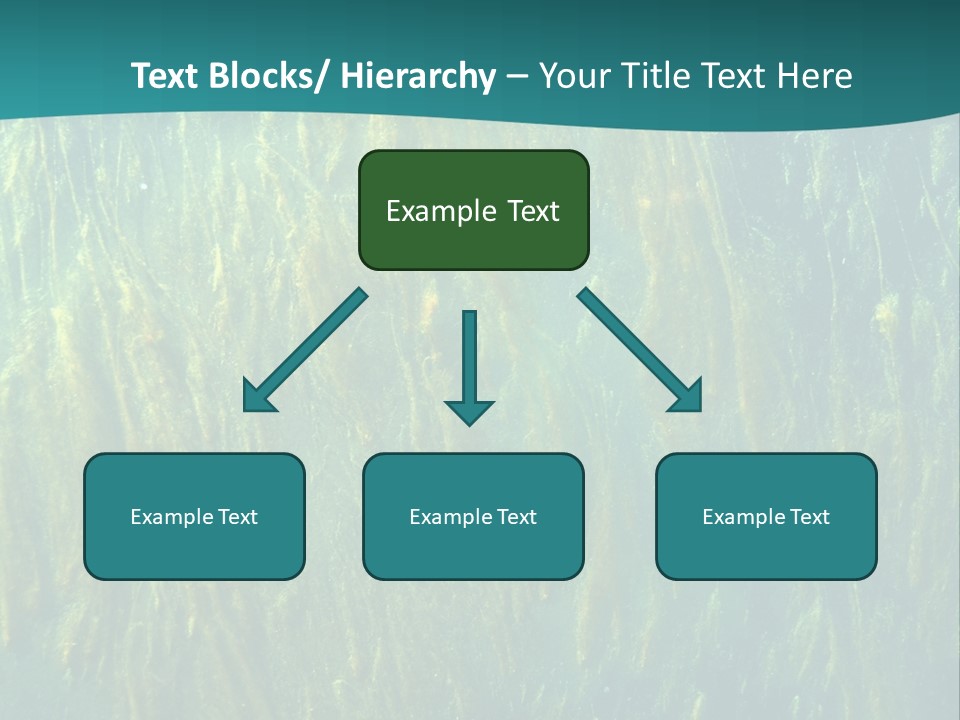 Text Blocks/ Hierarchy – Your Title Text Here

Example Text

Example Text

Example Text

Example Text